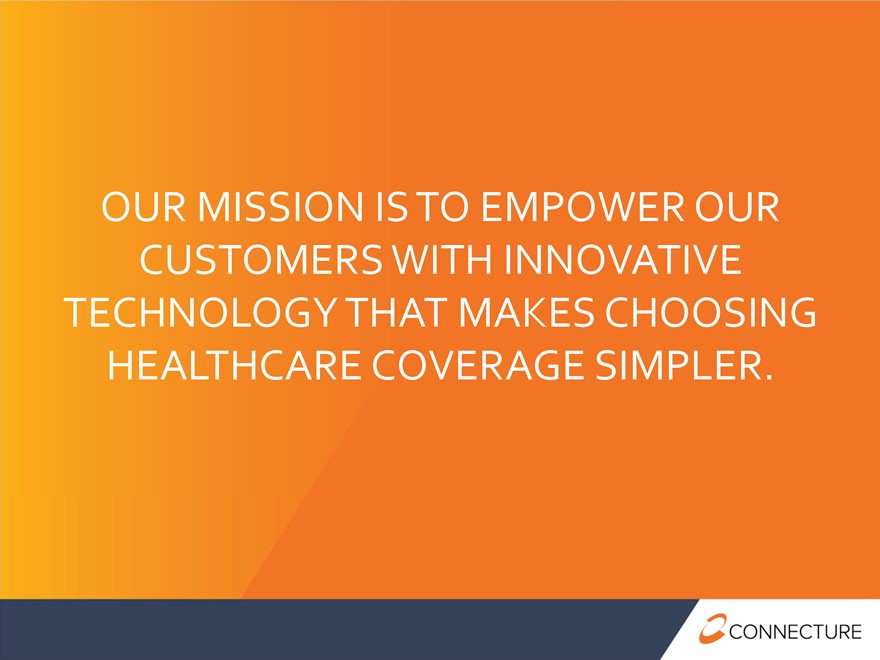 OUR MISSION IS TO EMPOWER OUR CUSTOMERS WITH INNOVATIVE TECHNOLOGY THAT MAKES CHOOSING HEALTHCARE COVERAGE SIMPLER.

CONNECTURE